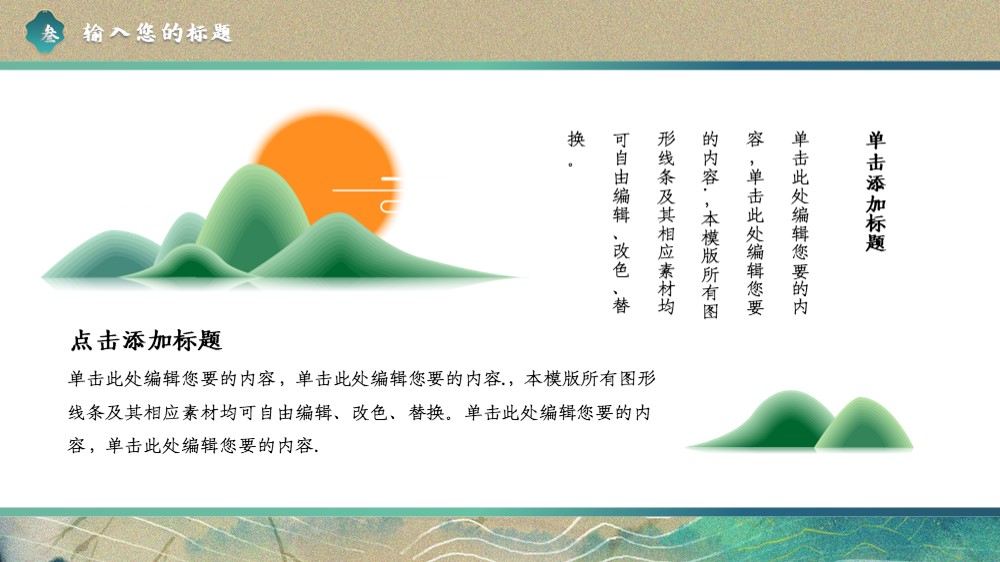 叁 输入您的标题

单击添加标题

单击此处编辑您要的内容，单击此处编辑您要的内容.，本模版所有图形线条及其相应素材均可自由编辑、改色、替换。

点击添加标题

单击此处编辑您要的内容，单击此处编辑您要的内容.，本模版所有图形线条及其相应素材均可自由编辑、改色、替换。单击此处编辑您要的内容，单击此处编辑您要的内容.